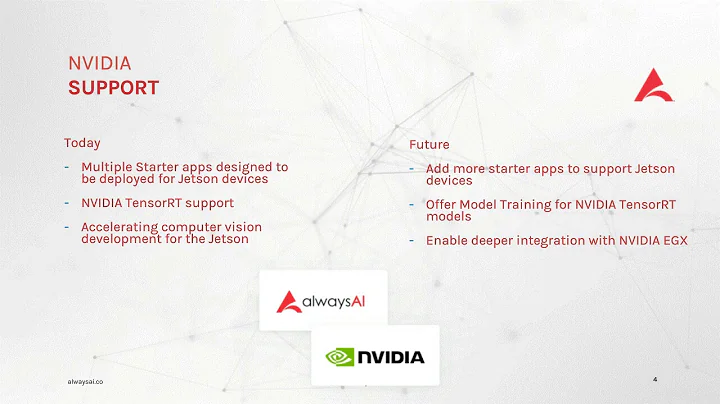 NVIDIA
SUPPORT

Today

- Multiple Starter apps designed to be deployed for Jetson devices
- NVIDIA TensorRT support
- Accelerating computer vision development for the Jetson

Future

- Add more starter apps to support Jetson devices
- Offer Model Training for NVIDIA TensorRT models
- Enable deeper integration with NVIDIA EGX

alwaysAI

NVIDIA

alwaysai.co

4